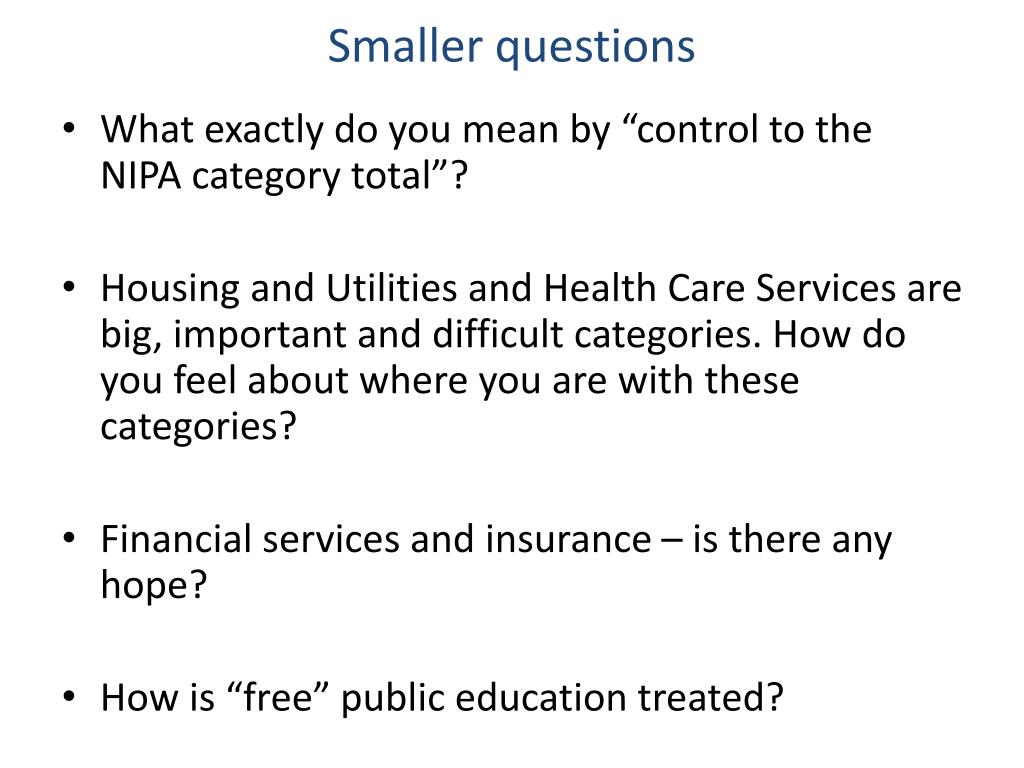 Smaller questions

• What exactly do you mean by “control to the NIPA category total”?

• Housing and Utilities and Health Care Services are big, important and difficult categories. How do you feel about where you are with these categories?

• Financial services and insurance – is there any hope?

• How is “free” public education treated?